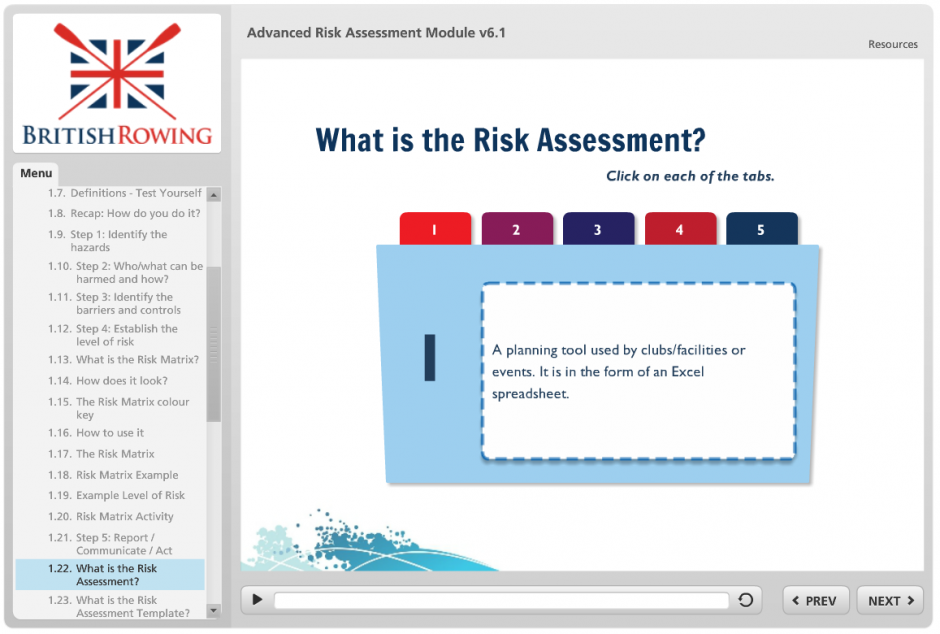 BRITISH ROWING

Menu

1.7. Definitions - Test Yourself
1.8. Recap: How do you do it?
1.9. Step 1: Identify the hazards
1.10. Step 2: Who/what can be harmed and how?
1.11. Step 3: Identify the barriers and controls
1.12. Step 4: Establish the level of risk
1.13. What is the Risk Matrix?
1.14. How does it look?
1.15. The Risk Matrix colour key
1.16. How to use it
1.17. The Risk Matrix
1.18. Risk Matrix Example
1.19. Example Level of Risk
1.20. Risk Matrix Activity
1.21. Step 5: Report / Communicate / Act
1.22. What is the Risk Assessment?
1.23. What is the Risk Assessment Template?

Advanced Risk Assessment Module v6.1

Resources

What is the Risk Assessment?

Click on each of the tabs.

1 2 3 4 5

1

A planning tool used by clubs/facilities or events. It is in the form of an Excel spreadsheet.

PREV NEXT